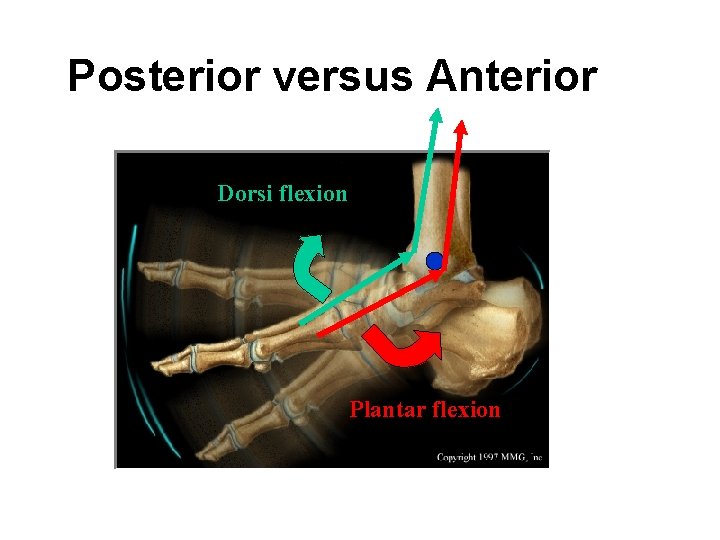 Posterior versus Anterior

Dorsi flexion

Plantar flexion

Copyright 1997 MMG, Inc